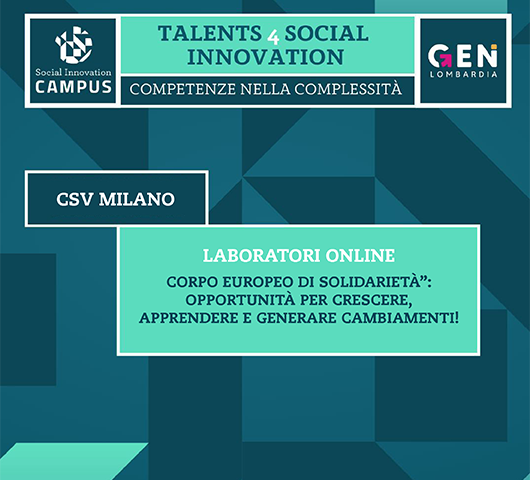 Social Innovation
CAMPUS

TALENTS 4 SOCIAL INNOVATION

COMPETENZE NELLA COMPLESSITÀ

GEN
LOMBARDIA

CSV MILANO

LABORATORI ONLINE

CORPO EUROPEO DI SOLIDARIETÀ": OPPORTUNITÀ PER CRESCERE, APPRENDERE E GENERARE CAMBIAMENTI!